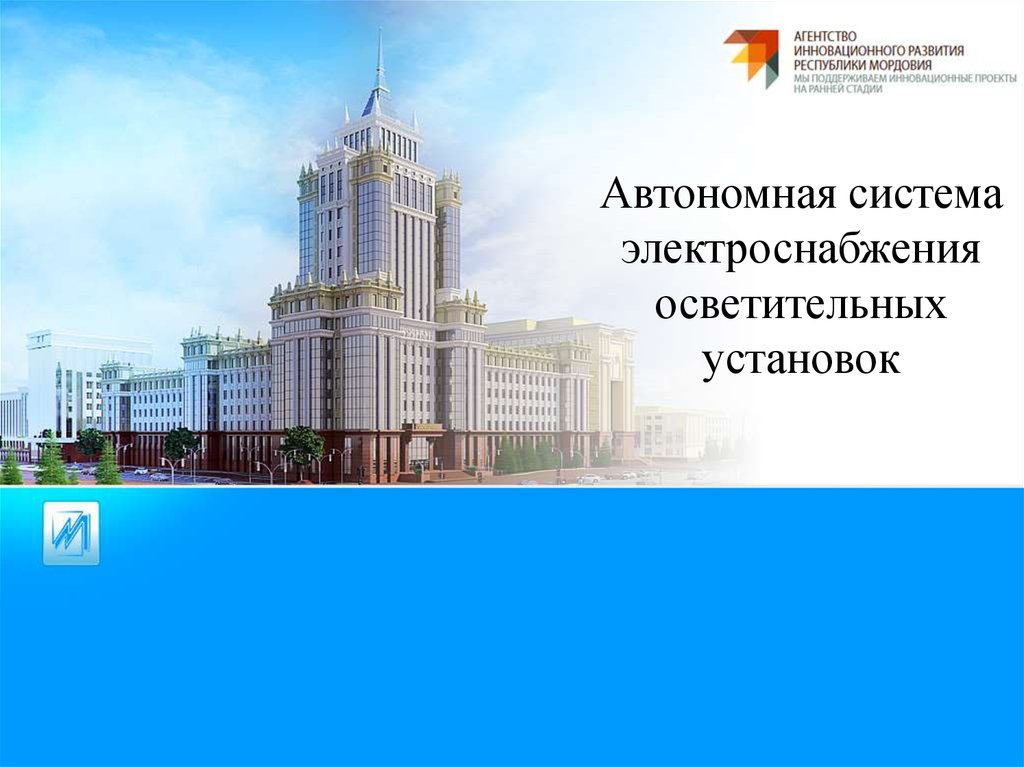 АГЕНТСТВО
ИННОВАЦИОННОГО РАЗВИТИЯ
РЕСПУБЛИКИ МОРДОВИЯ
МЫ ПОДДЕРЖИВАЕМ ИННОВАЦИОННЫЕ ПРОЕКТЫ НА РАННЕЙ СТАДИИ

Автономная система электроснабжения осветительных установок